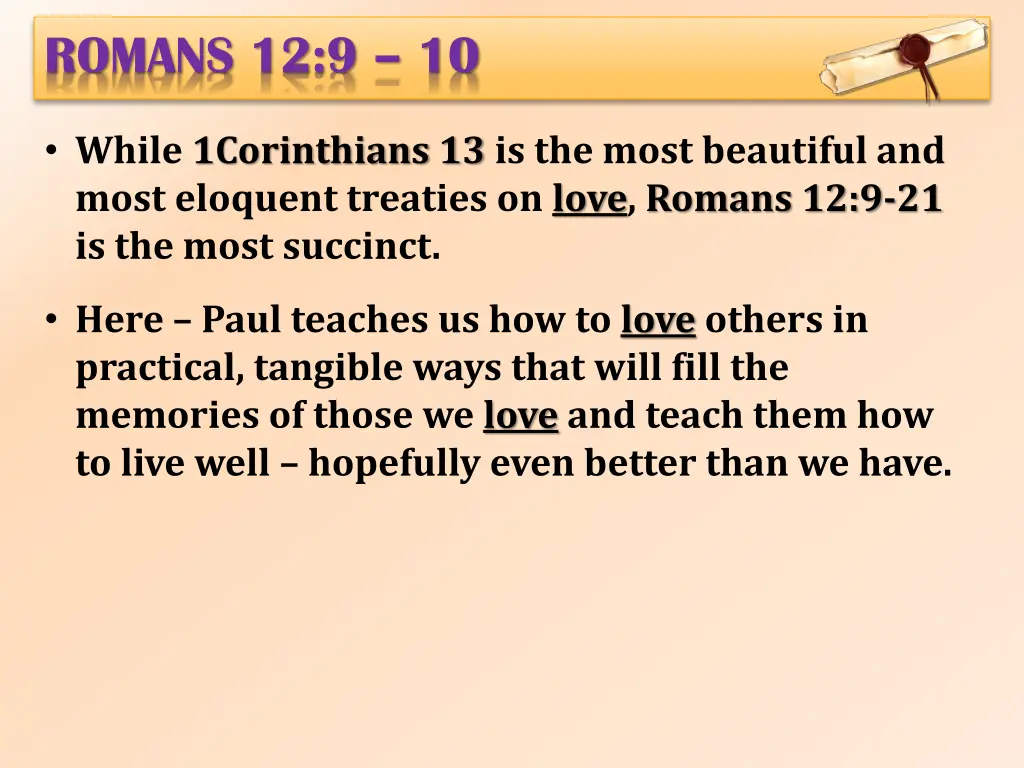 ROMANS 12:9 – 10

• While 1Corinthians 13 is the most beautiful and most eloquent treaties on love, Romans 12:9-21 is the most succinct.

• Here – Paul teaches us how to love others in practical, tangible ways that will fill the memories of those we love and teach them how to live well – hopefully even better than we have.